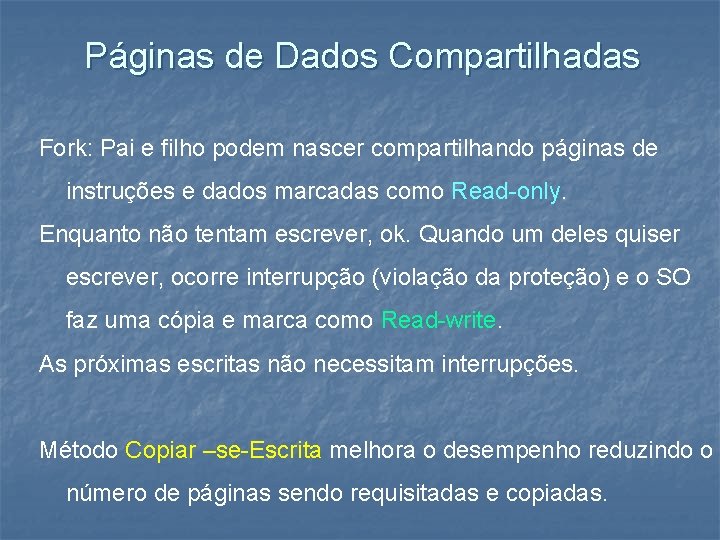 Páginas de Dados Compartilhadas

Fork: Pai e filho podem nascer compartilhando páginas de instruções e dados marcadas como Read-only.

Enquanto não tentam escrever, ok. Quando um deles quiser escrever, ocorre interrupção (violação da proteção) e o SO faz uma cópia e marca como Read-write.

As próximas escritas não necessitam interrupções.

Método Copiar –se-Escrita melhora o desempenho reduzindo o número de páginas sendo requisitadas e copiadas.